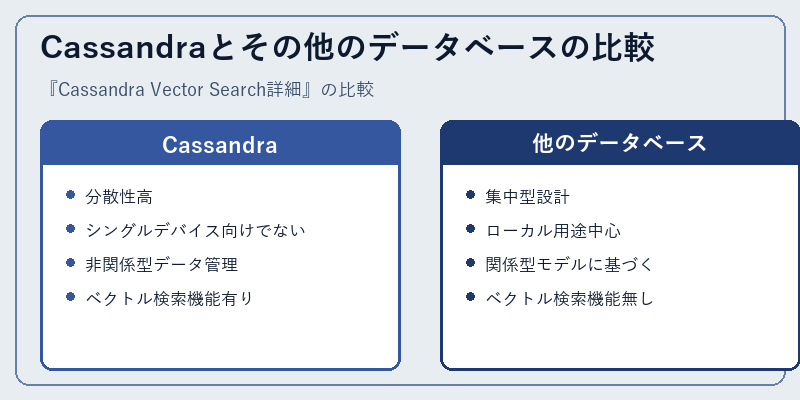 Cassandraとその他のデータベースの比較

『Cassandra Vector Search詳細』の比較

Cassandra

- 分散性高
- シングルデバイス向けでない
- 非関係型データ管理
- ベクトル検索機能有り

他のデータベース

- 集中型設計
- ローカル用途中心
- 関係型モデルに基づく
- ベクトル検索機能無し